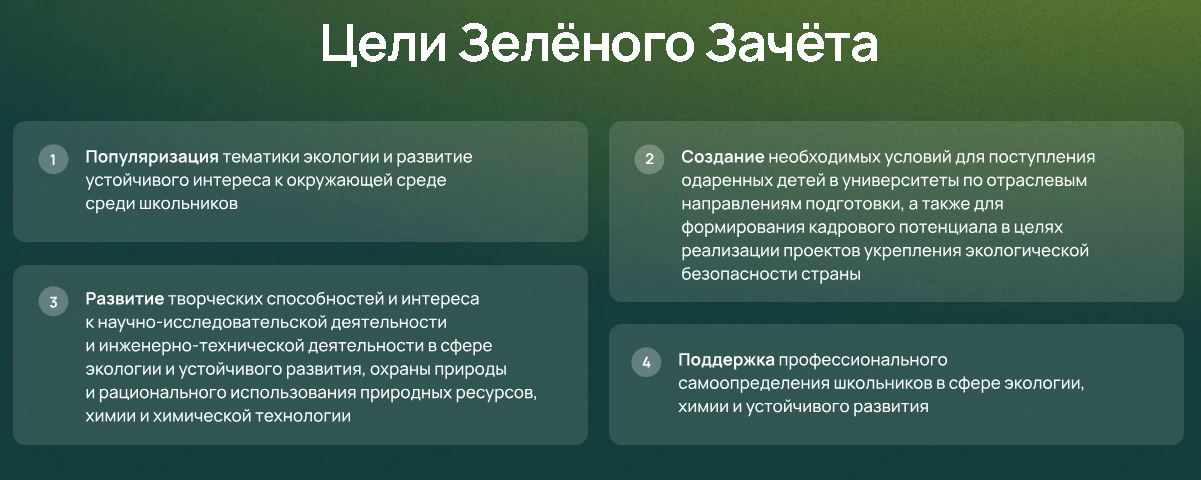 Цели Зелёного Зачёта

1 Популяризация тематики экологии и развитие устойчивого интереса к окружающей среде среди школьников

3 Развитие творческих способностей и интереса к научно-исследовательской деятельности и инженерно-технической деятельности в сфере экологии и устойчивого развития, охраны природы и рационального использования природных ресурсов, химии и химической технологии

2 Создание необходимых условий для поступления одаренных детей в университеты по отраслевым направлениям подготовки, а также для формирования кадрового потенциала в целях реализации проектов укрепления экологической безопасности страны

4 Поддержка профессионального самоопределения школьников в сфере экологии, химии и устойчивого развития